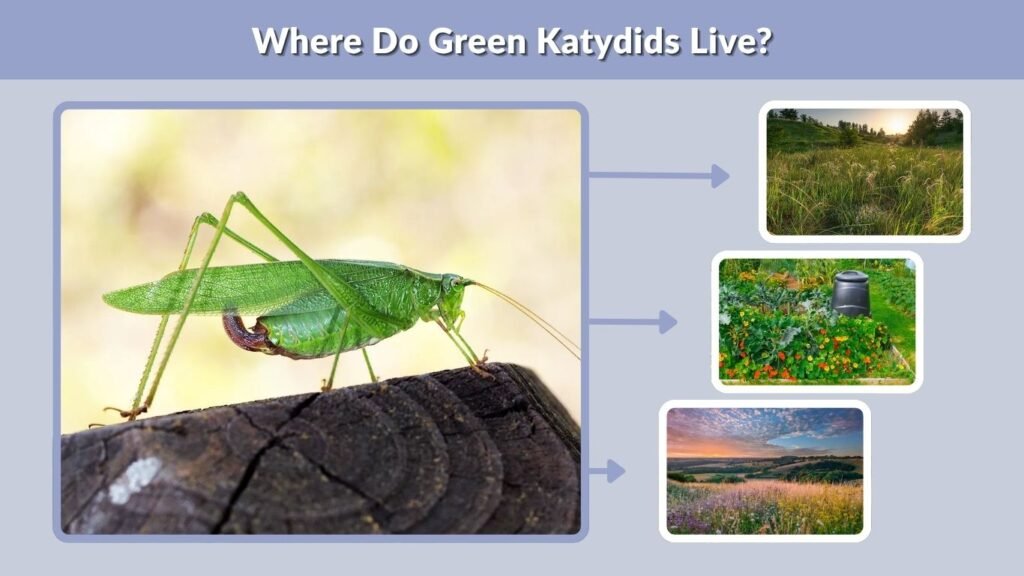 Where Do Green Katydids Live?